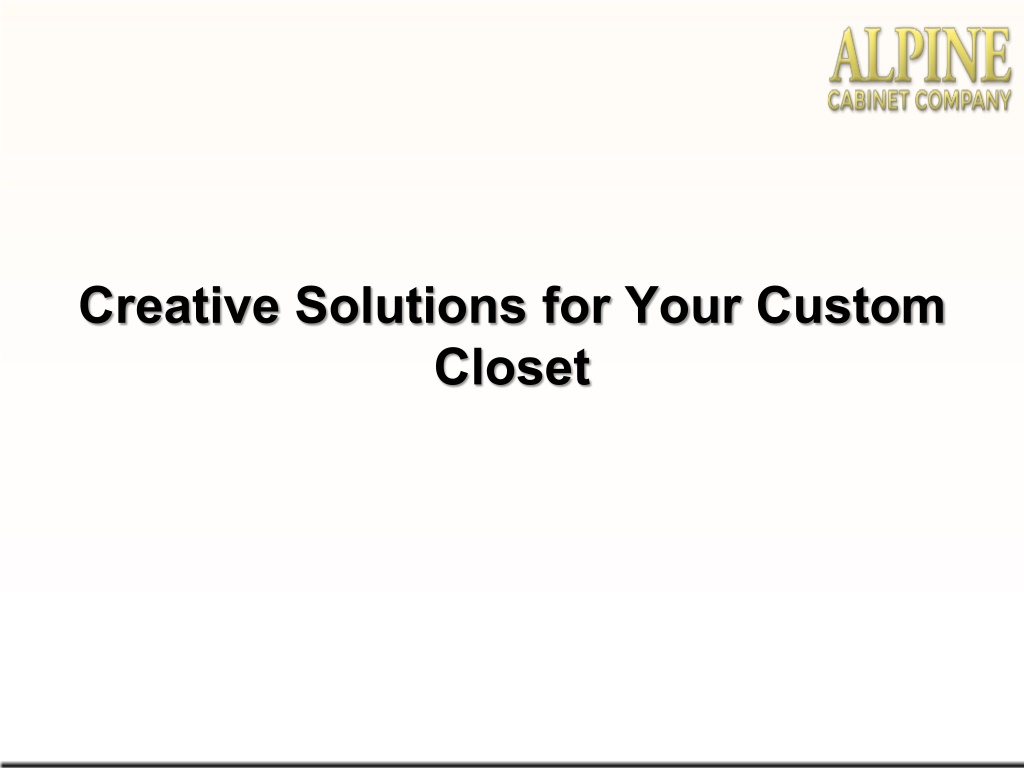 ALPINE
CABINET COMPANY

Creative Solutions for Your Custom Closet